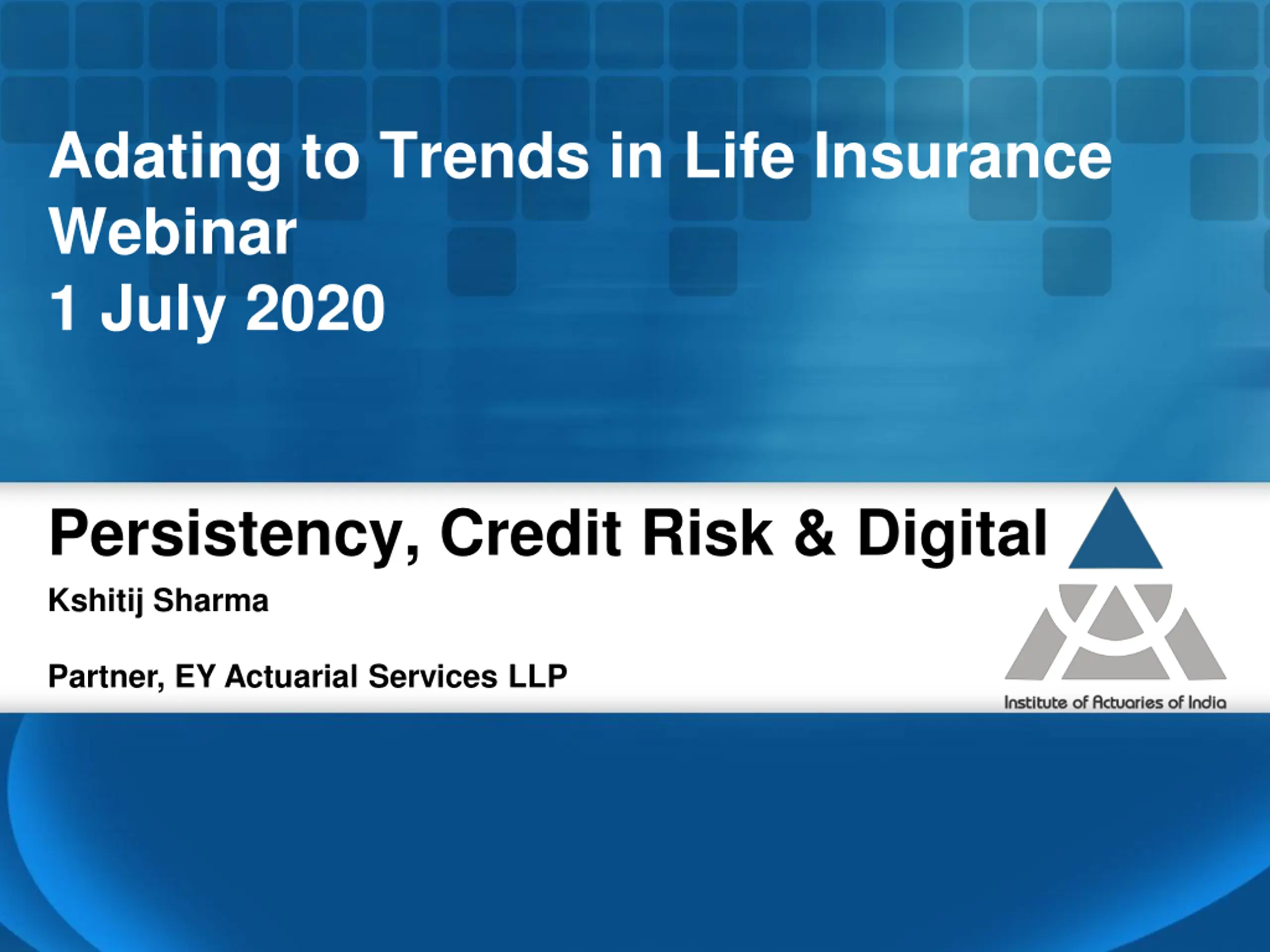 Adating to Trends in Life Insurance
Webinar
1 July 2020

Persistency, Credit Risk & Digital

Kshitij Sharma

Partner, EY Actuarial Services LLP

Institute of Actuaries of India